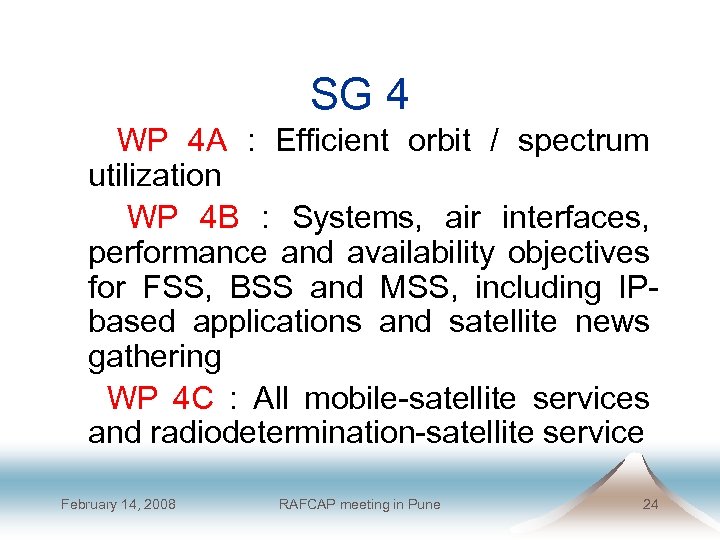 SG 4

WP 4A : Efficient orbit / spectrum utilization

WP 4B : Systems, air interfaces, performance and availability objectives for FSS, BSS and MSS, including IP-based applications and satellite news gathering

WP 4C : All mobile-satellite services and radiodetermination-satellite service

February 14, 2008

RAFCAP meeting in Pune

24